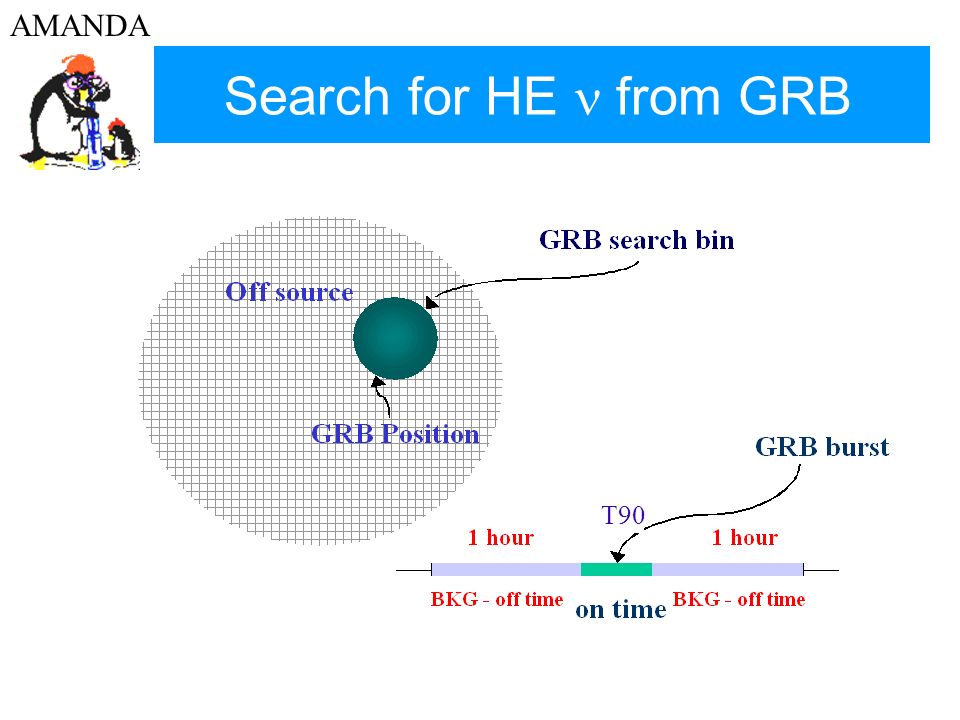 AMANDA

Search for HE $\nu$ from GRB

GRB search bin

Off source

GRB Position

GRB burst

T90

1 hour

1 hour

BKG - off time

on time

BKG - off time